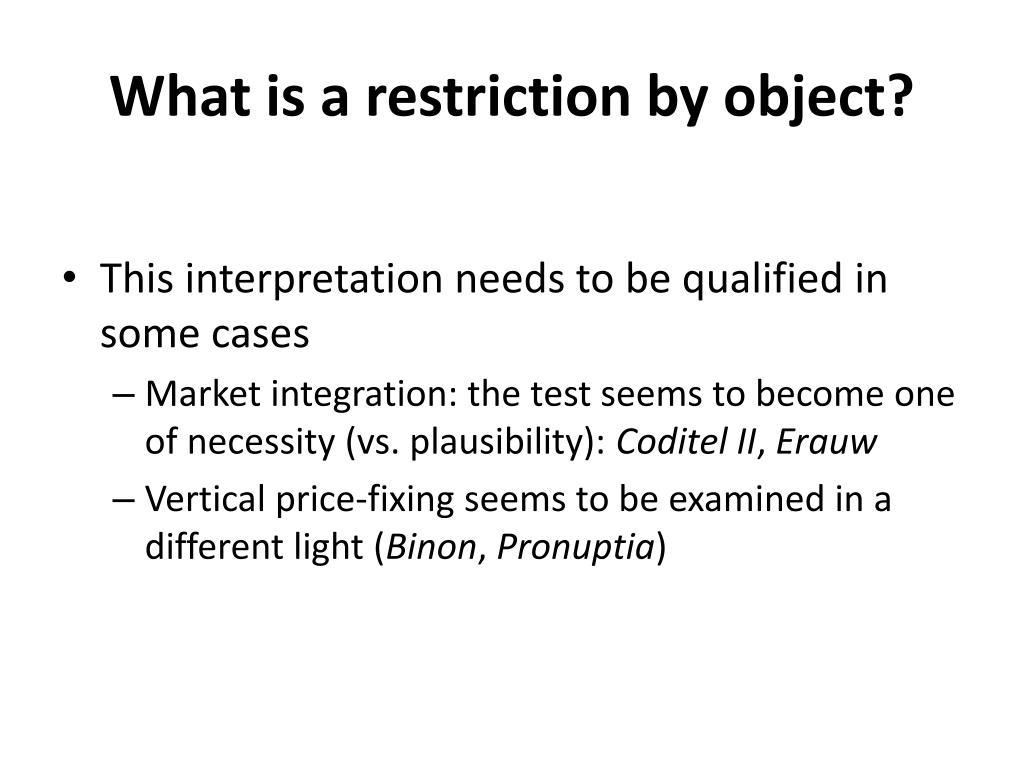 What is a restriction by object?

• This interpretation needs to be qualified in some cases
– Market integration: the test seems to become one of necessity (vs. plausibility): Coditel II, Erauw
– Vertical price-fixing seems to be examined in a different light (Binon, Pronuptia)